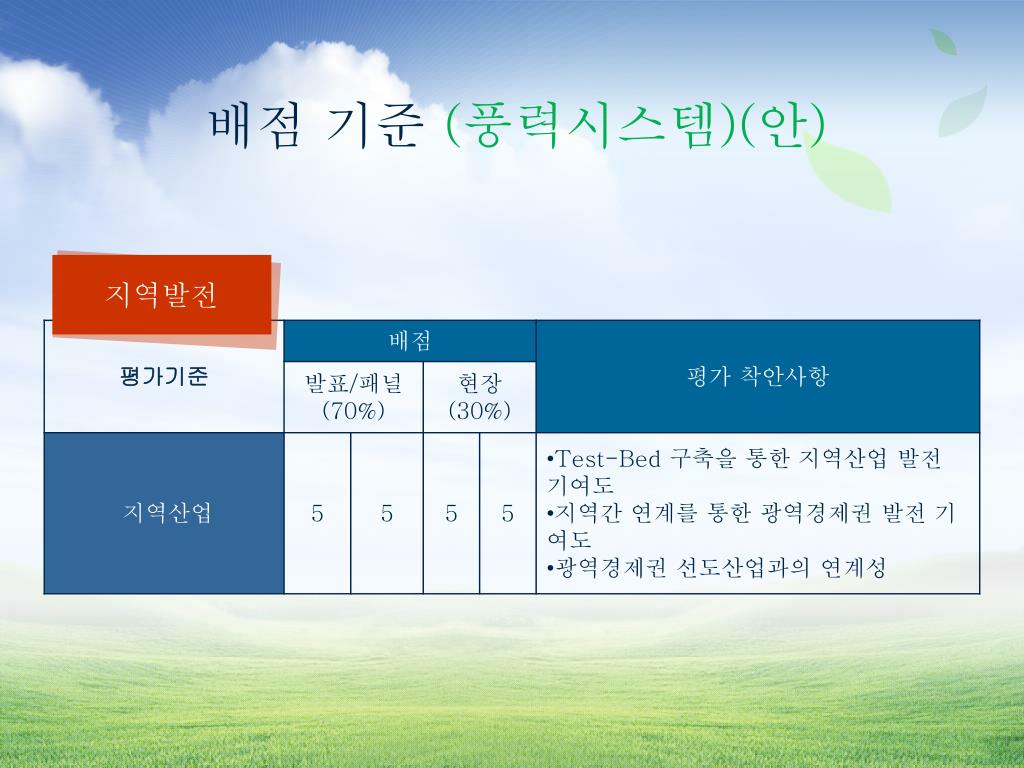 배점 기준 (풍력시스템)(안)

지역발전

| 평가기준 | 배점 | | | | 평가 착안사항 |
|---|---|---|---|---|---|
| | 발표/패널 (70%) | | 현장 (30%) | | |
| 지역산업 | 5 | 5 | 5 | 5 | •Test-Bed 구축을 통한 지역산업 발전 기여도 •지역간 연계를 통한 광역경제권 발전 기여도 •광역경제권 선도산업과의 연계성 |